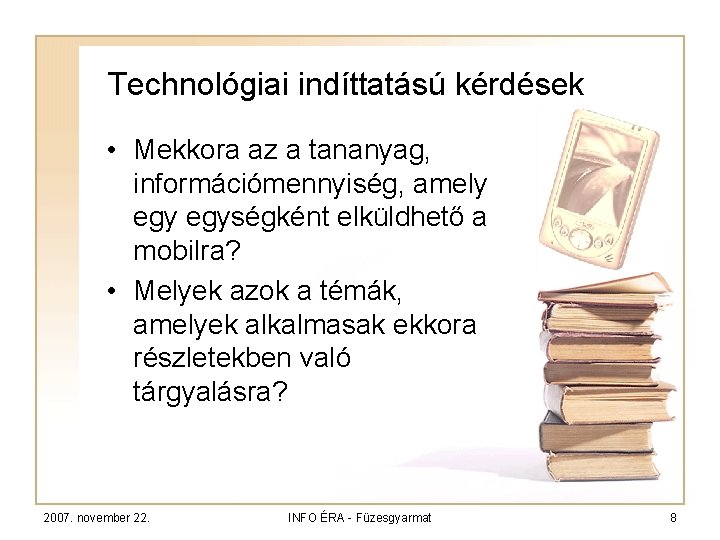 Technológiai indíttatású kérdések

• Mekkora az a tananyag, információmennyiség, amely egy egységként elküldhető a mobilra?
• Melyek azok a témák, amelyek alkalmasak ekkora részletekben való tárgyalásra?

2007. november 22.
INFO ÉRA - Füzesgyarmat
8